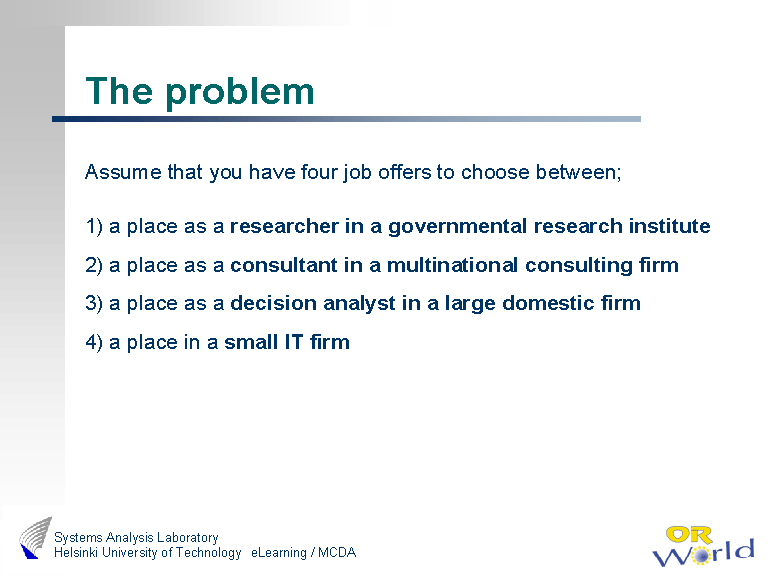 The problem

Assume that you have four job offers to choose between;

1) a place as a researcher in a governmental research institute

2) a place as a consultant in a multinational consulting firm

3) a place as a decision analyst in a large domestic firm

4) a place in a small IT firm

Systems Analysis Laboratory
Helsinki University of Technology eLearning / MCDA

OR World